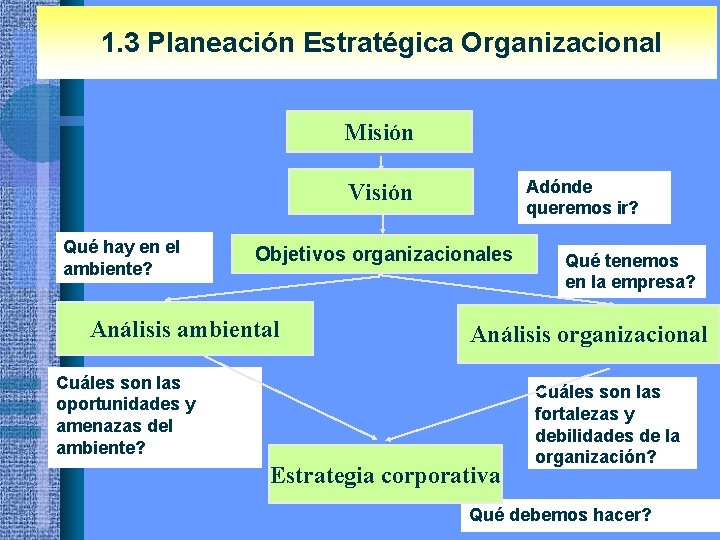 1.3 Planeación Estratégica Organizacional

Misión

Visión

Adónde queremos ir?

Qué hay en el ambiente?

Objetivos organizacionales

Qué tenemos en la empresa?

Análisis ambiental

Análisis organizacional

Cuáles son las oportunidades y amenazas del ambiente?

Cuáles son las fortalezas y debilidades de la organización?

Estrategia corporativa

Qué debemos hacer?